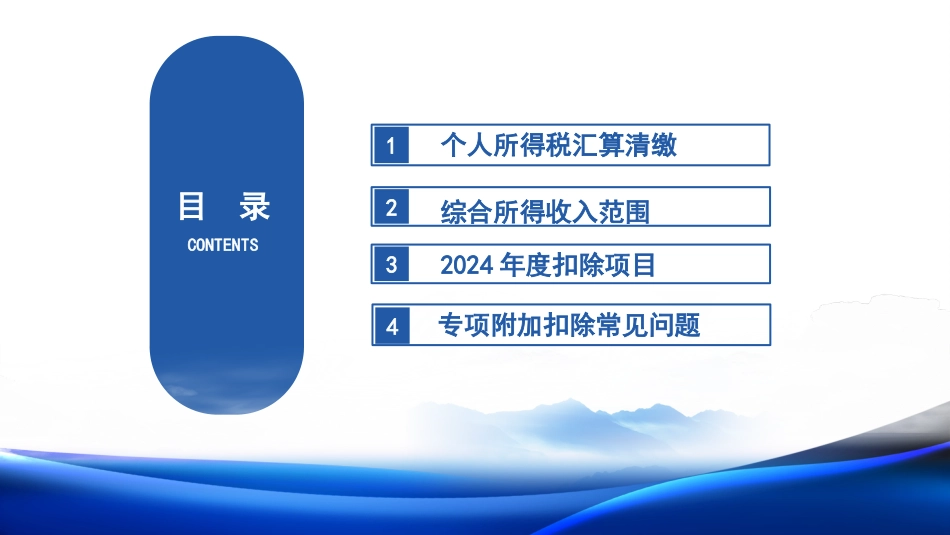 目 录
CONTENTS

1 个人所得税汇算清缴

2 综合所得收入范围

3 2024 年度扣除项目

4 专项附加扣除常见问题